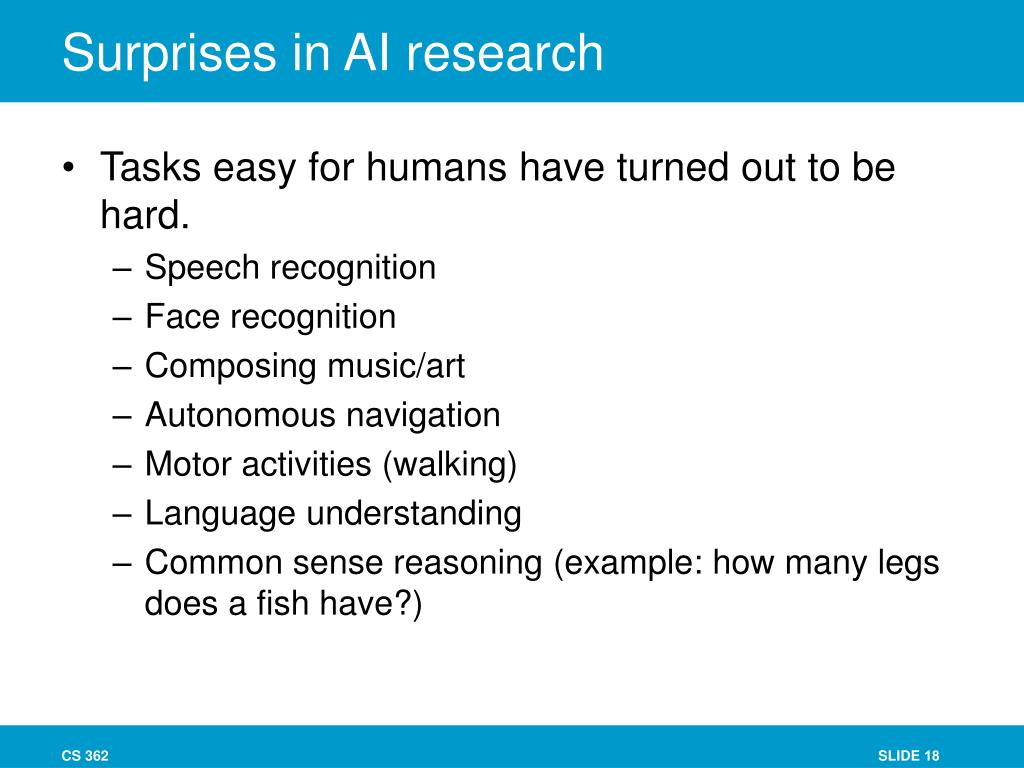 Surprises in AI research

• Tasks easy for humans have turned out to be hard.
– Speech recognition
– Face recognition
– Composing music/art
– Autonomous navigation
– Motor activities (walking)
– Language understanding
– Common sense reasoning (example: how many legs does a fish have?)

CS 362

SLIDE 18